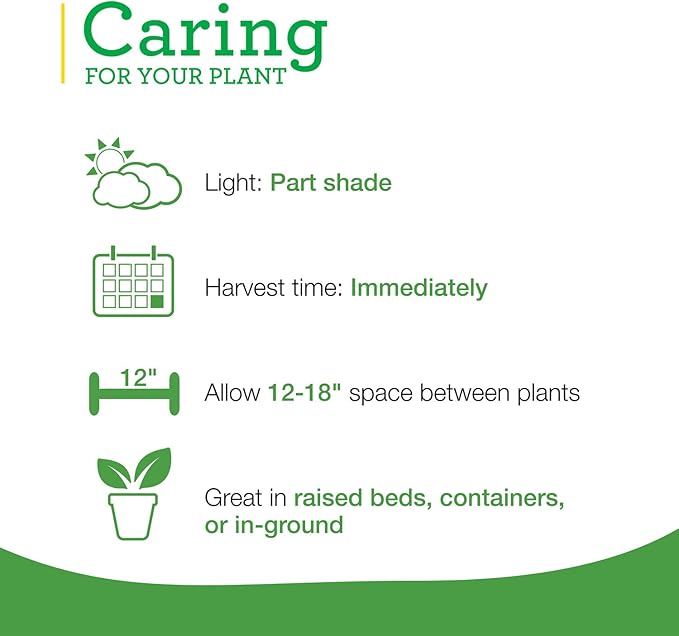 Caring
FOR YOUR PLANT

Light: Part shade

Harvest time: Immediately

12"

Allow 12-18" space between plants

Great in raised beds, containers, or in-ground